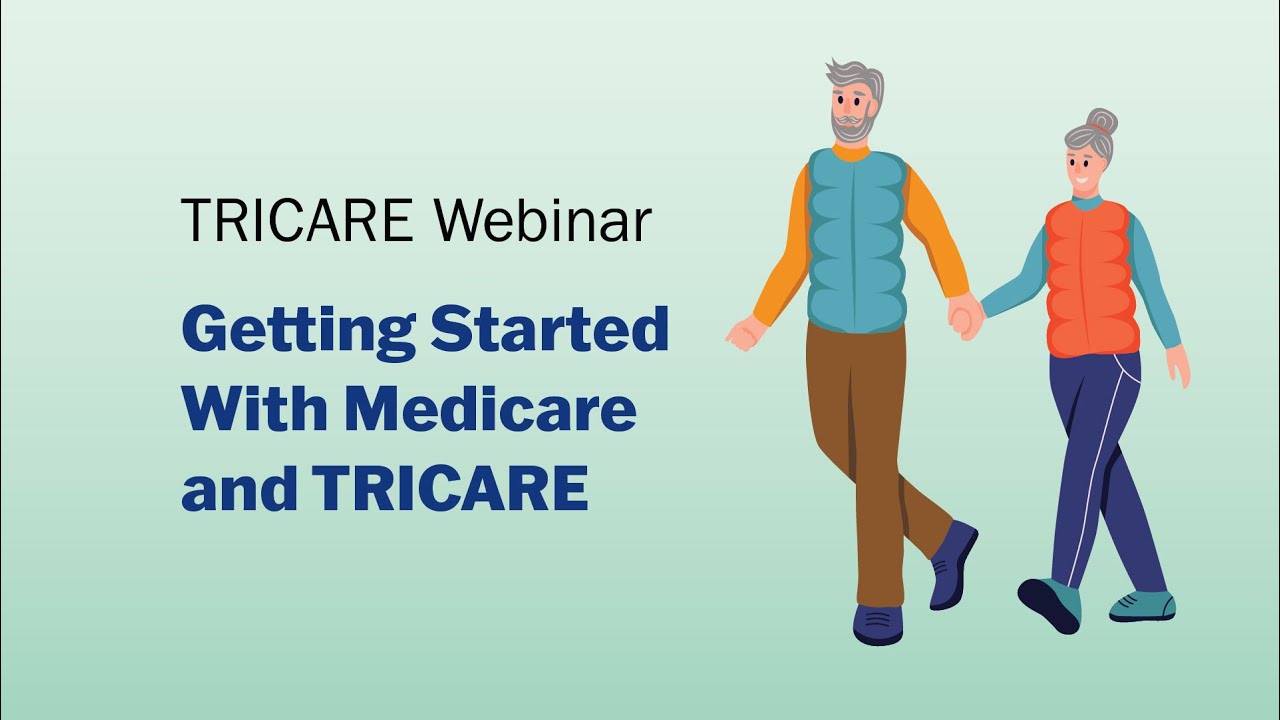 TRICARE Webinar

Getting Started With Medicare and TRICARE